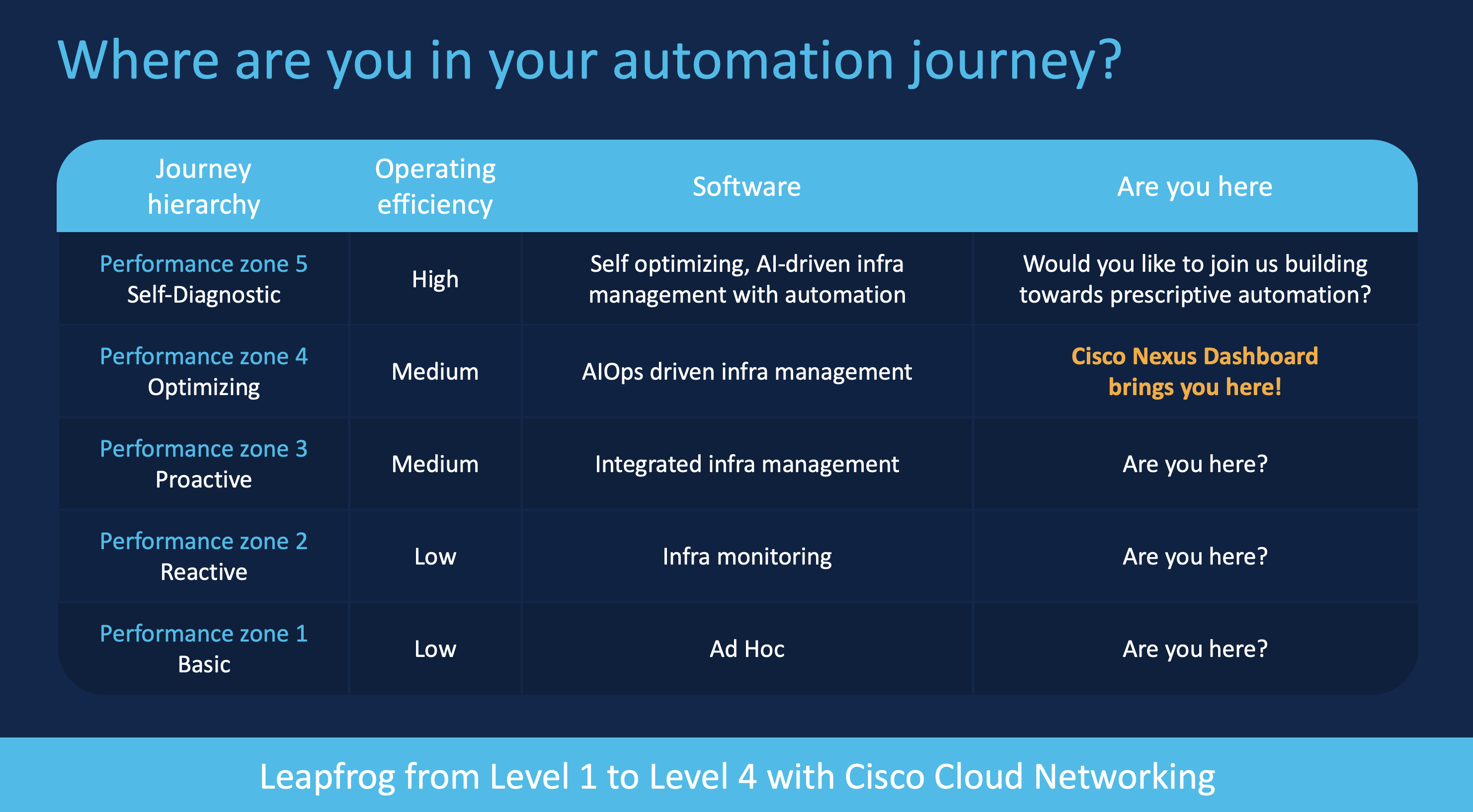 Where are you in your automation journey?

| Journey hierarchy | Operating efficiency | Software | Are you here |
|---|---|---|---|
| Performance zone 5 Self-Diagnostic | High | Self optimizing, AI-driven infra management with automation | Would you like to join us building towards prescriptive automation? |
| Performance zone 4 Optimizing | Medium | AIOps driven infra management | Cisco Nexus Dashboard brings you here! |
| Performance zone 3 Proactive | Medium | Integrated infra management | Are you here? |
| Performance zone 2 Reactive | Low | Infra monitoring | Are you here? |
| Performance zone 1 Basic | Low | Ad Hoc | Are you here? |

Leapfrog from Level 1 to Level 4 with Cisco Cloud Networking